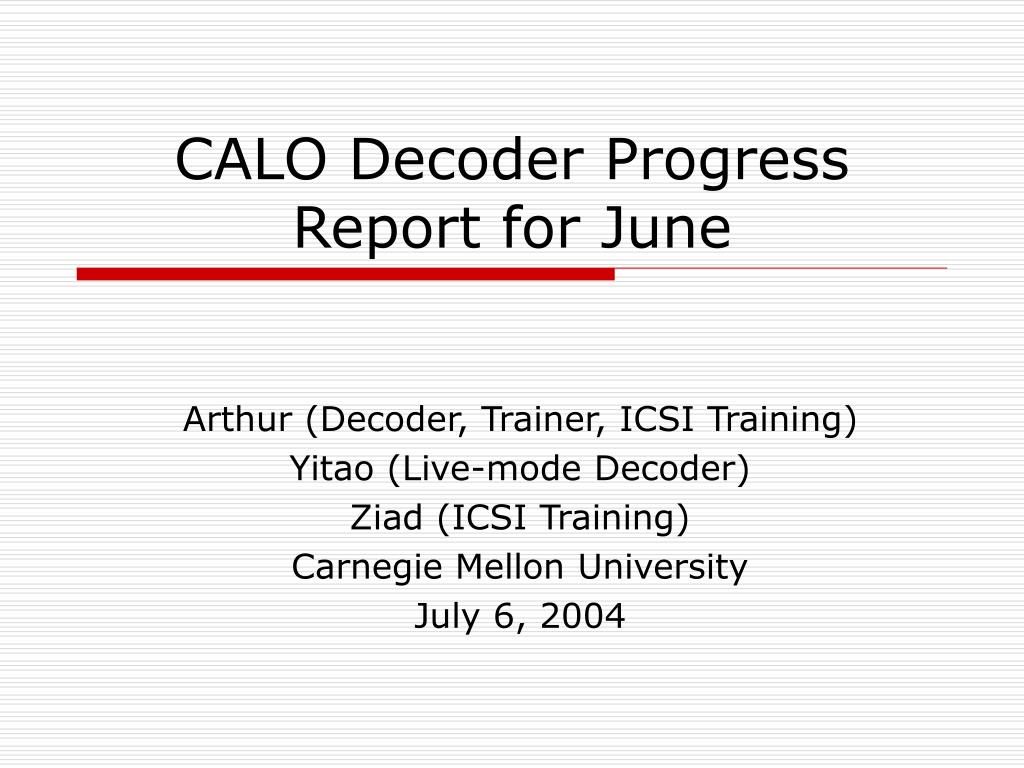 CALO Decoder Progress Report for June

Arthur (Decoder, Trainer, ICSI Training)
Yitao (Live-mode Decoder)
Ziad (ICSI Training)
Carnegie Mellon University
July 6, 2004